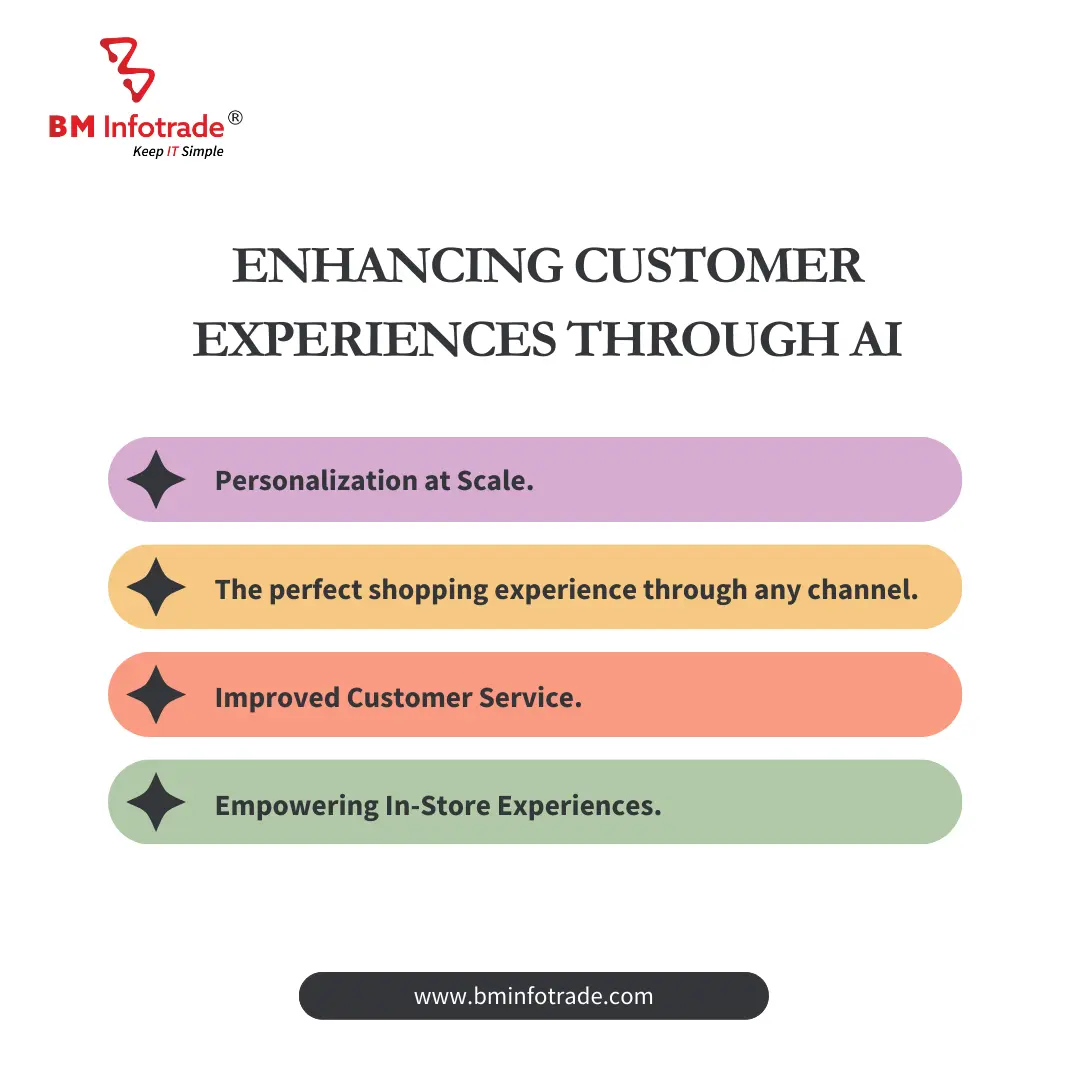 BM Infotrade®
Keep IT Simple

ENHANCING CUSTOMER EXPERIENCES THROUGH AI

Personalization at Scale.

The perfect shopping experience through any channel.

Improved Customer Service.

Empowering In-Store Experiences.

www.bminfotrade.com